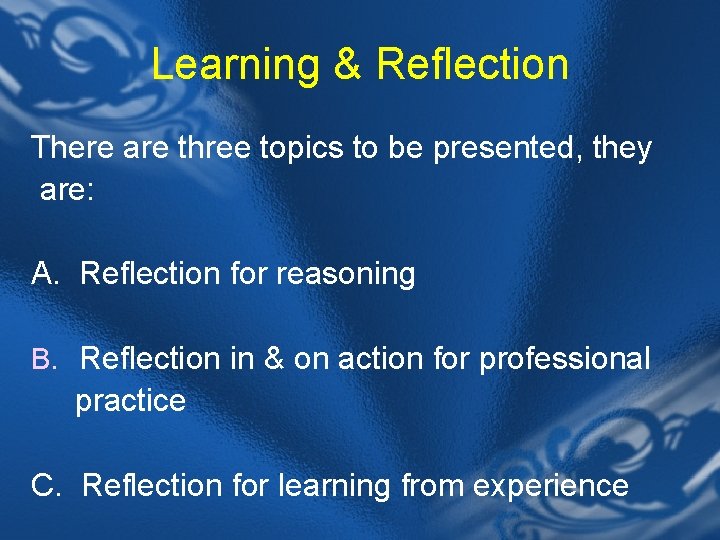 Learning & Reflection

There are three topics to be presented, they are:

A. Reflection for reasoning

B. Reflection in & on action for professional practice

C. Reflection for learning from experience